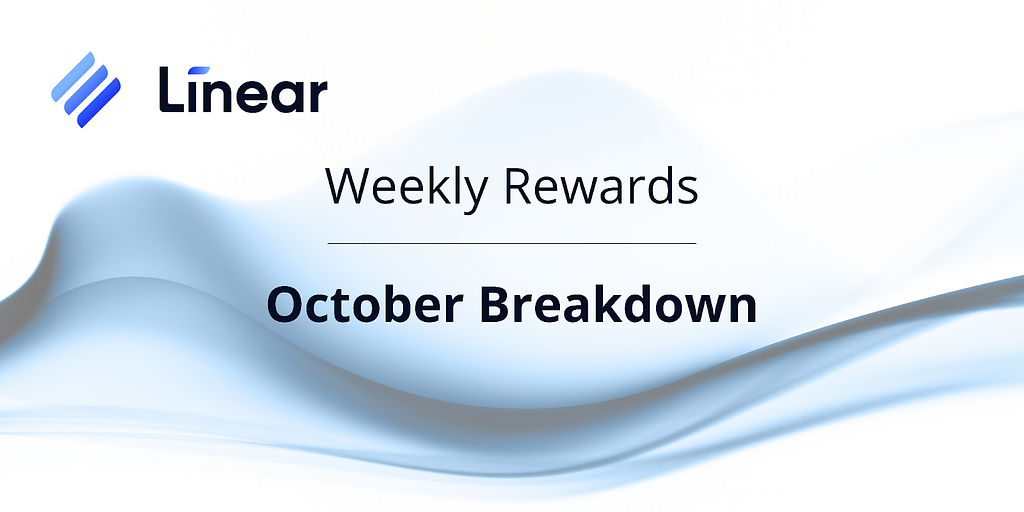 Linear

Weekly Rewards

October Breakdown